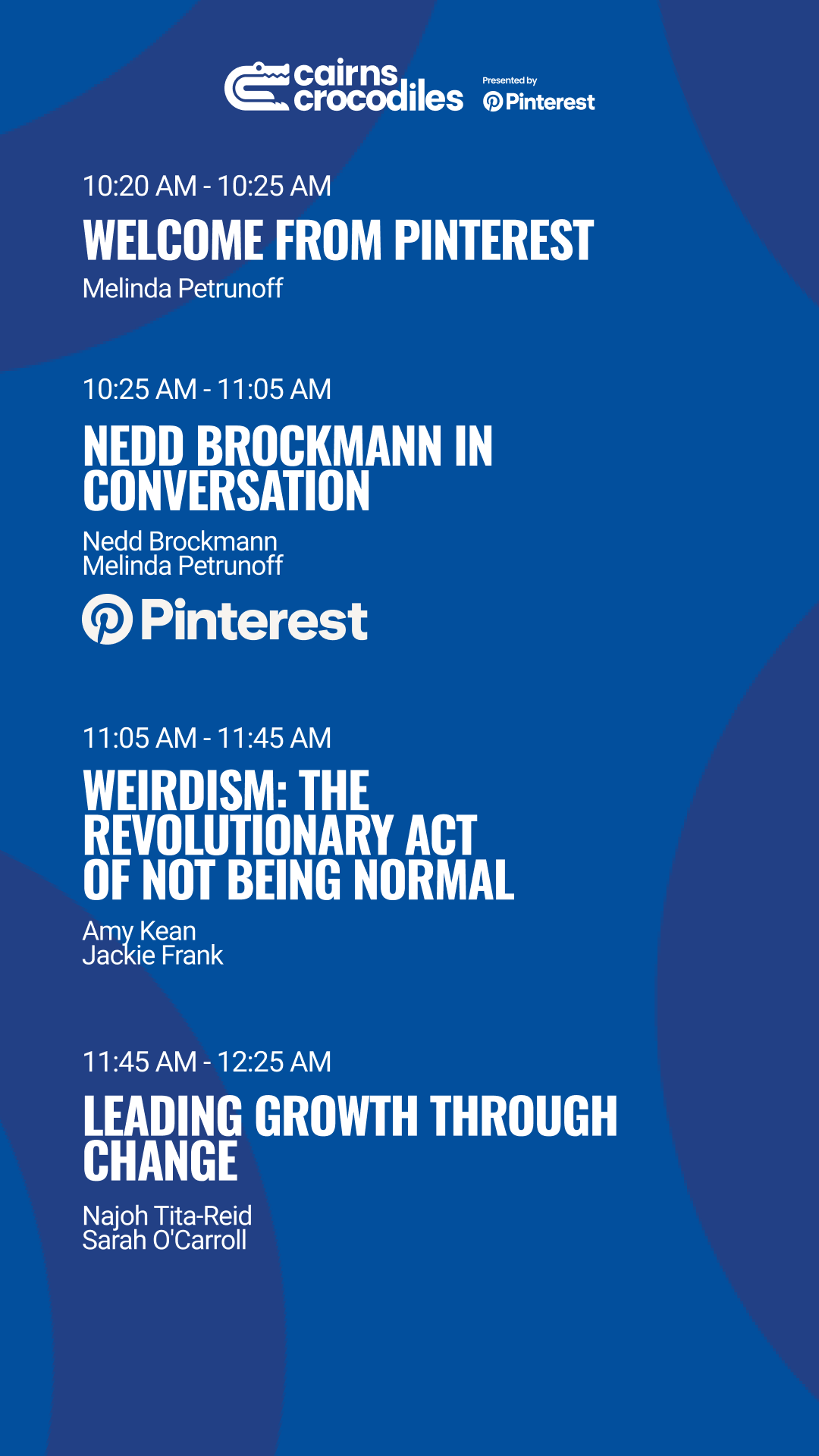 cairns crocodiles

Presented by
Pinterest

10:20 AM - 10:25 AM

WELCOME FROM PINTEREST

Melinda Petrunoff

10:25 AM - 11:05 AM

NEDD BROCKMANN IN CONVERSATION

Nedd Brockmann
Melinda Petrunoff

Pinterest

11:05 AM - 11:45 AM

WEIRDISM: THE REVOLUTIONARY ACT OF NOT BEING NORMAL

Amy Kean
Jackie Frank

11:45 AM - 12:25 AM

LEADING GROWTH THROUGH CHANGE

Najoh Tita-Reid
Sarah O'Carroll